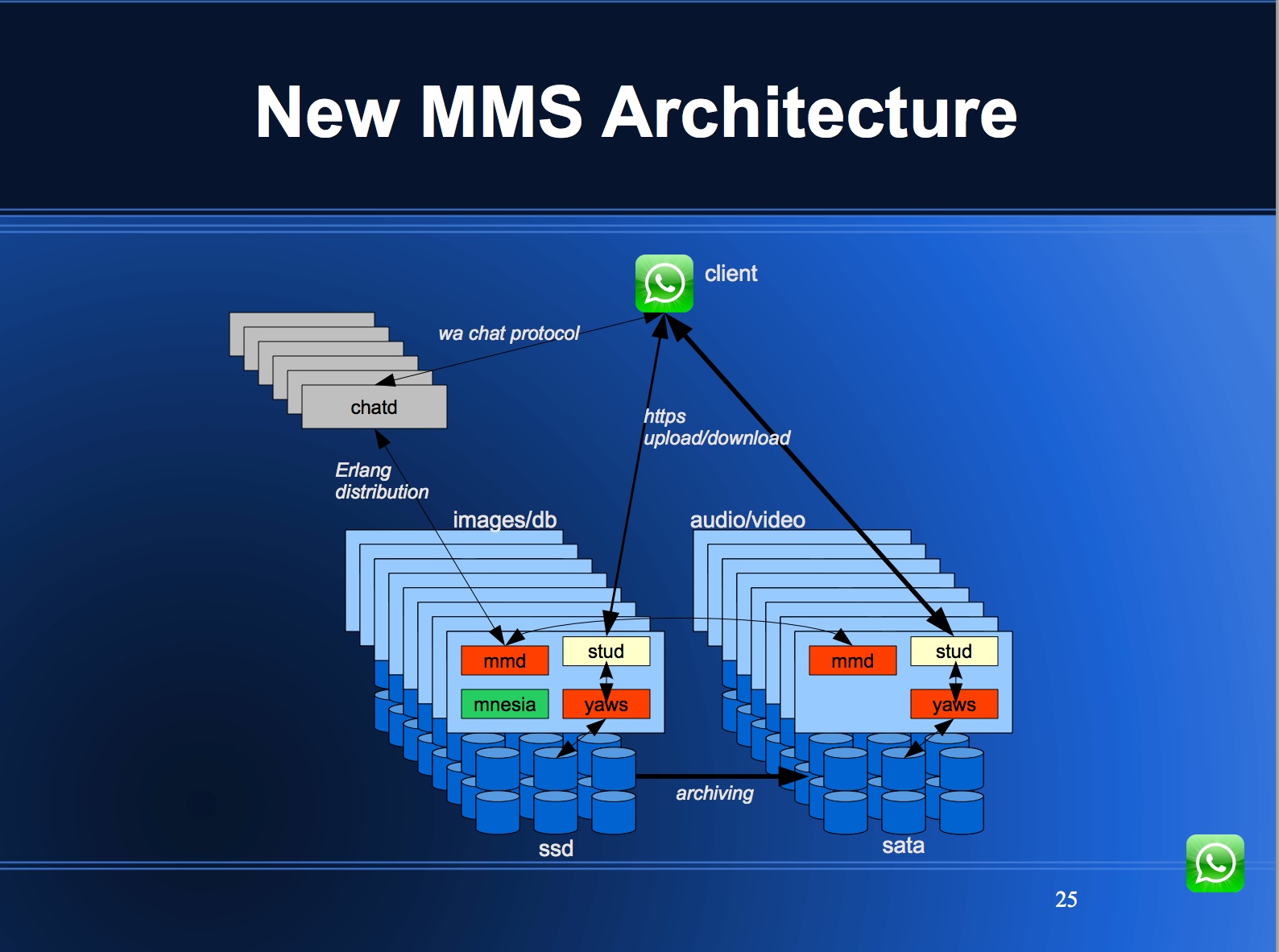 New MMS Architecture

client

wa chat protocol

chatd

https
upload/download

Erlang
distribution

images/db

audio/video

mmd

stud

mnesia

yaws

mmd

stud

yaws

archiving

ssd

sata

25